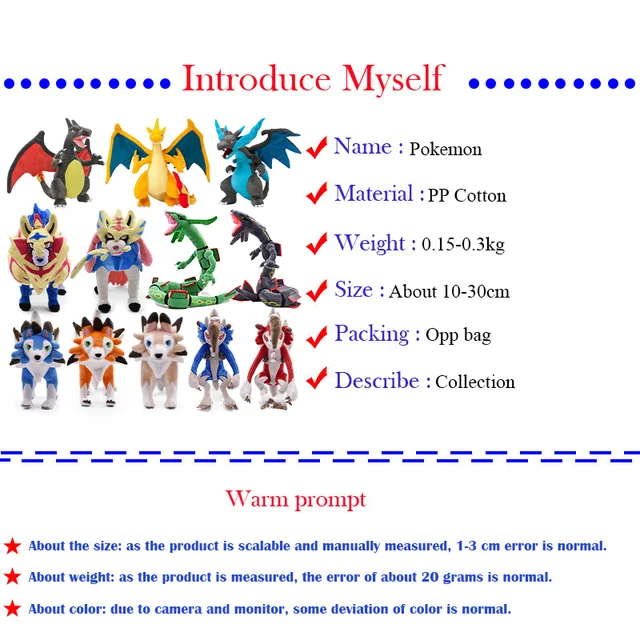 Introduce Myself

Name : Pokemon

Material : PP Cotton

Weight : 0.15-0.3kg

Size : About 10-30cm

Packing : Opp bag

Describe : Collection

Warm prompt

About the size: as the product is scalable and manually measured, 1-3 cm error is normal.

About weight: as the product is measured, the error of about 20 grams is normal.

About color: due to camera and monitor, some deviation of color is normal.